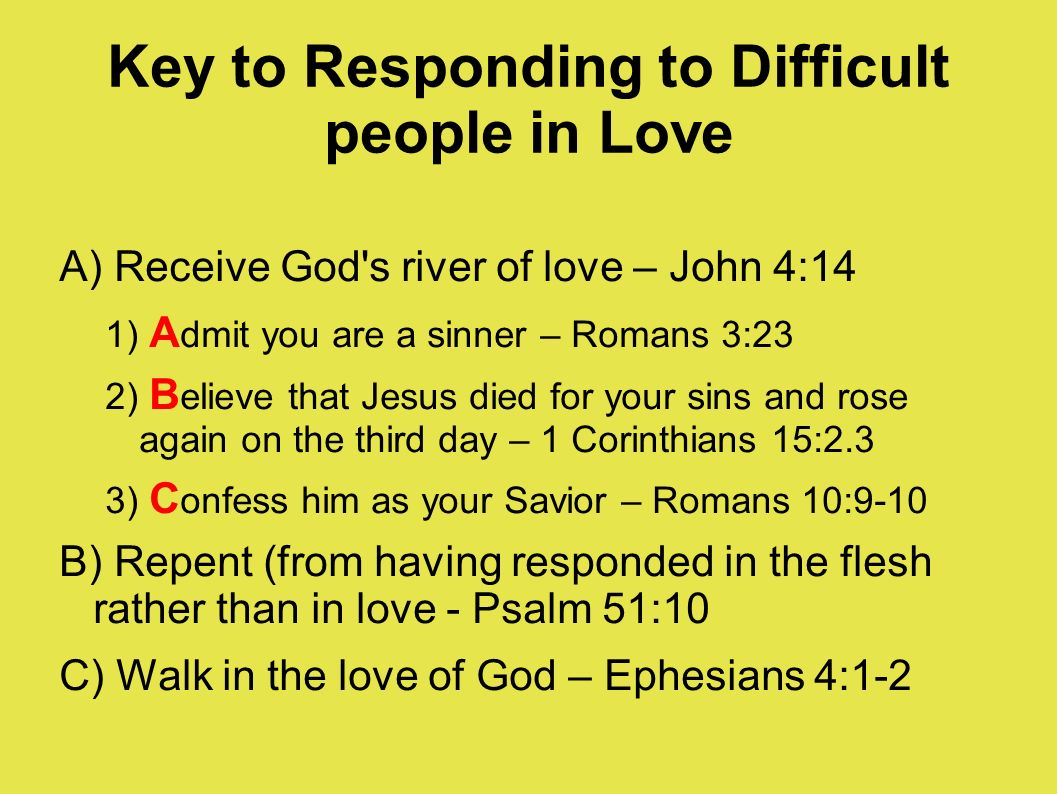 Key to Responding to Difficult people in Love

A) Receive God's river of love – John 4:14

1) Admit you are a sinner – Romans 3:23

2) Believe that Jesus died for your sins and rose again on the third day – 1 Corinthians 15:2.3

3) Confess him as your Savior – Romans 10:9-10

B) Repent (from having responded in the flesh rather than in love - Psalm 51:10

C) Walk in the love of God – Ephesians 4:1-2